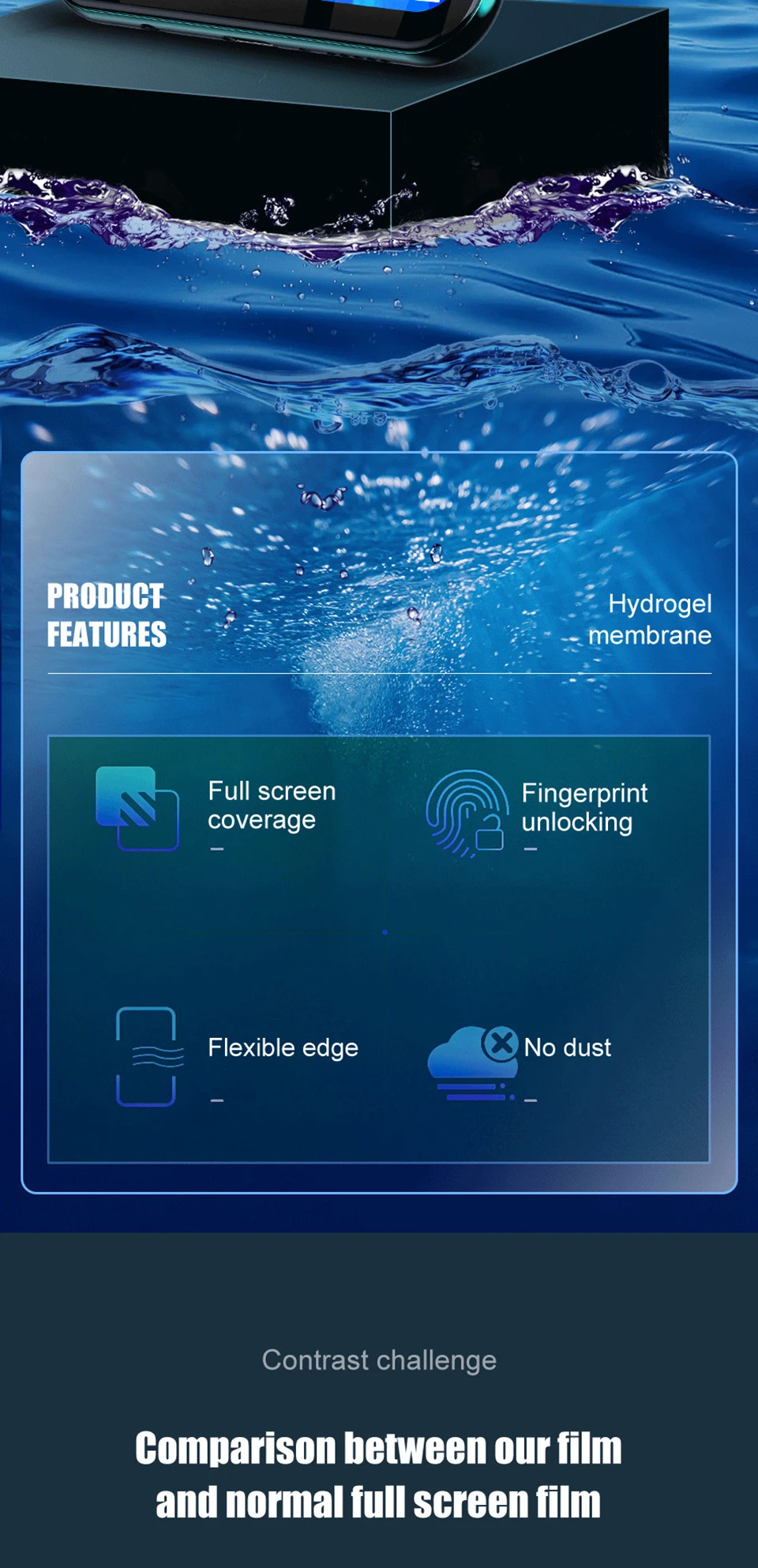 PRODUCT FEATURES

Hydrogel membrane

Full screen coverage

Fingerprint unlocking

Flexible edge

No dust

Contrast challenge

Comparison between our film and normal full screen film